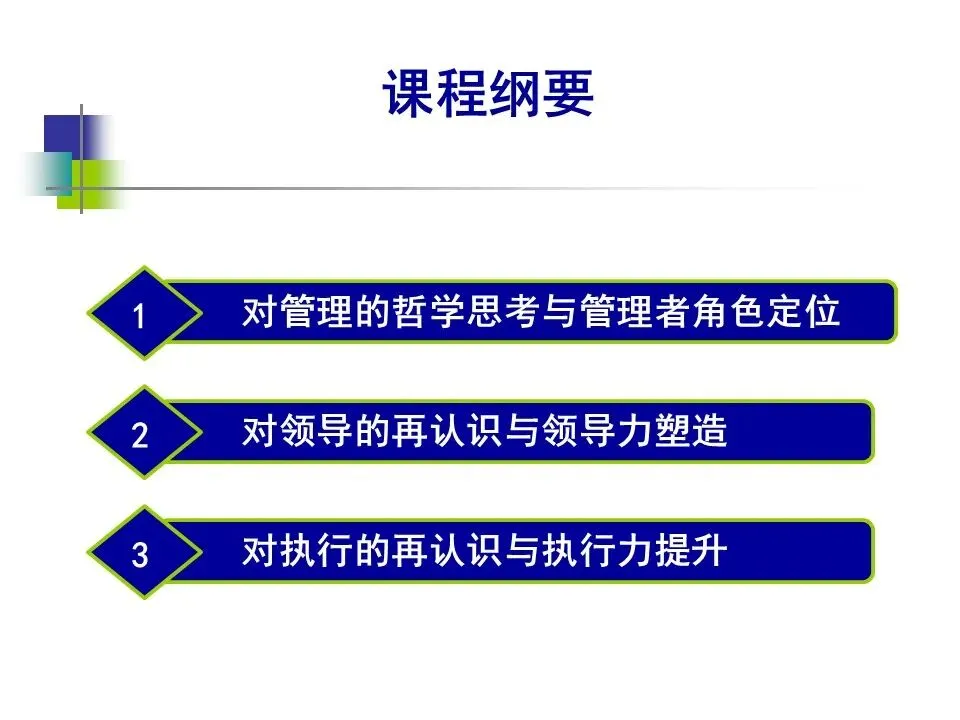 课程纲要

1 对管理的哲学思考与管理者角色定位

2 对领导的再认识与领导力塑造

3 对执行的再认识与执行力提升